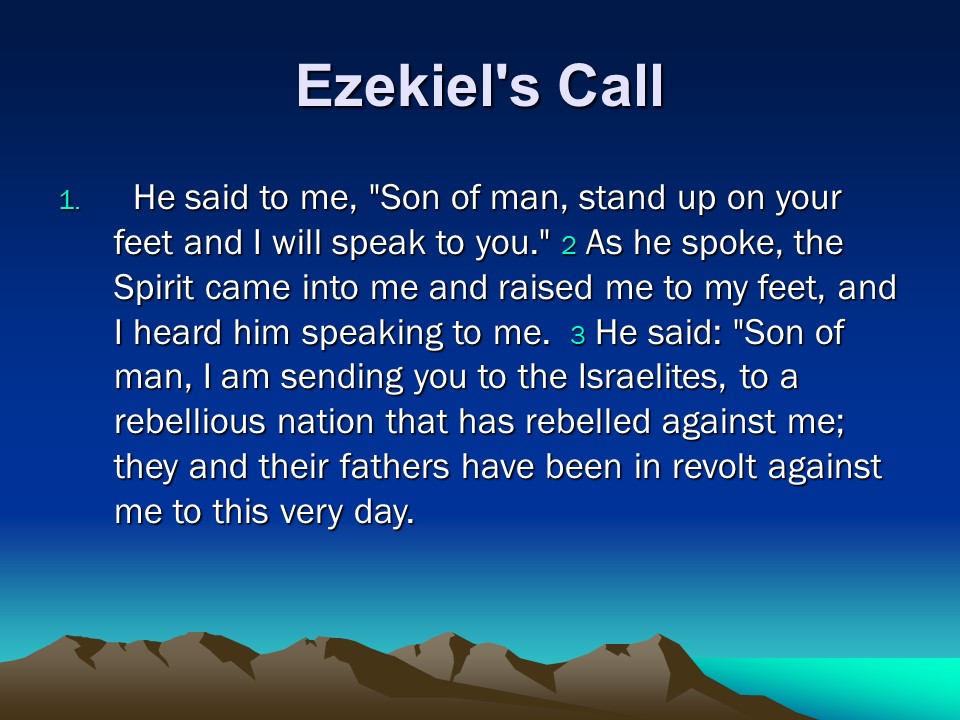 Ezekiel's Call

1. He said to me, "Son of man, stand up on your feet and I will speak to you." 2 As he spoke, the Spirit came into me and raised me to my feet, and I heard him speaking to me. 3 He said: "Son of man, I am sending you to the Israelites, to a rebellious nation that has rebelled against me; they and their fathers have been in revolt against me to this very day.